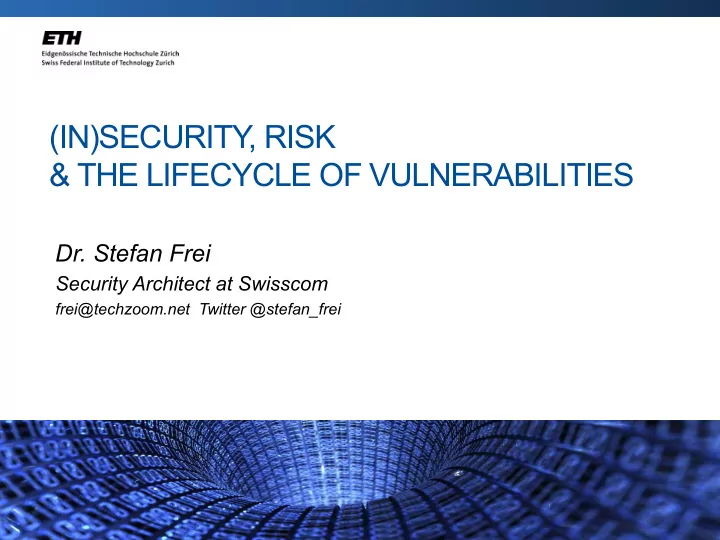 ETH
Eidgenössische Technische Hochschule Zürich
Swiss Federal Institute of Technology Zurich

(IN)SECURITY, RISK
& THE LIFECYCLE OF VULNERABILITIES

Dr. Stefan Frei
Security Architect at Swisscom
frei@techzoom.net Twitter @stefan_frei